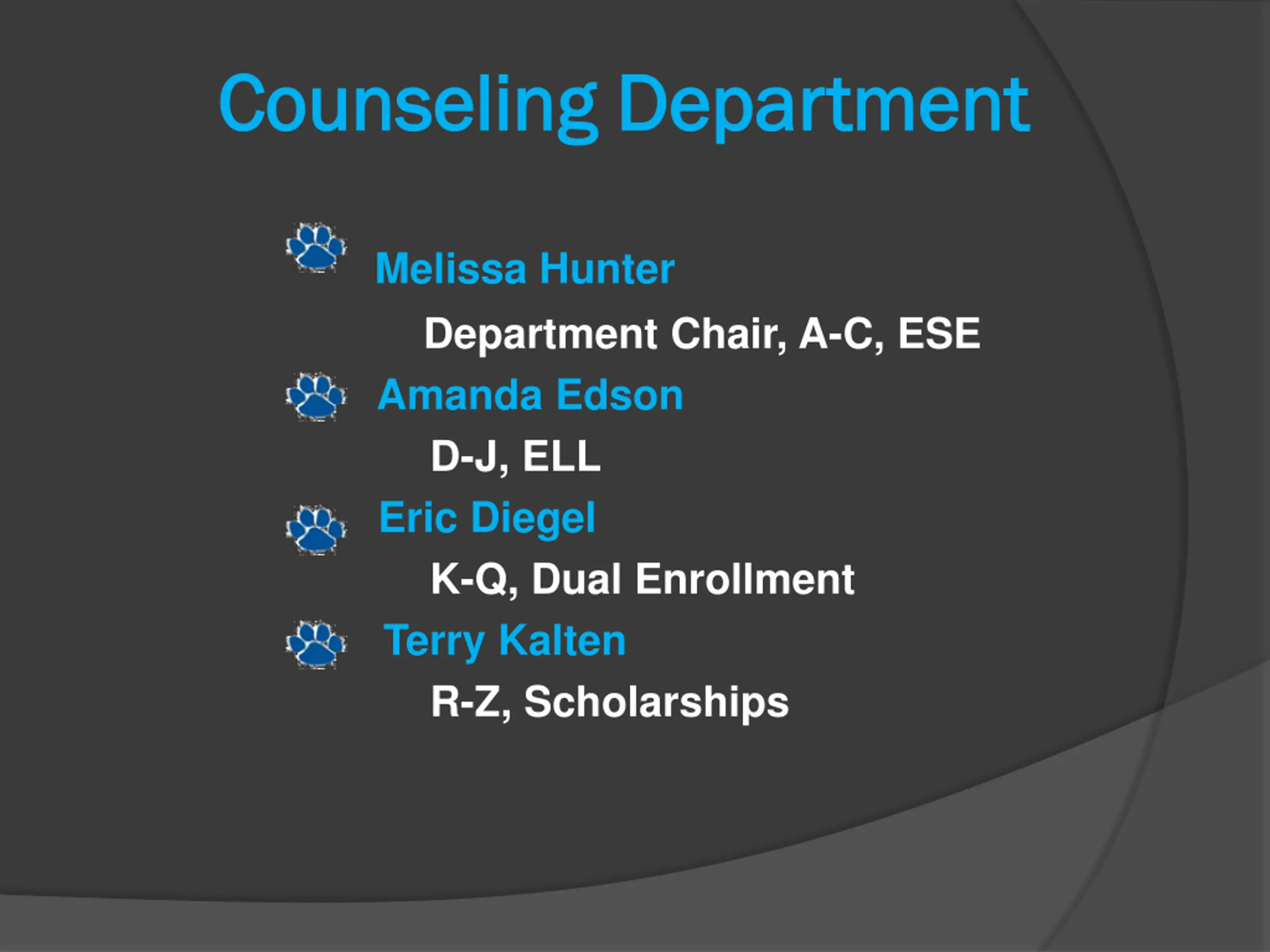 Counseling Department

Melissa Hunter

Department Chair, A-C, ESE

Amanda Edson

D-J, ELL

Eric Diegel

K-Q, Dual Enrollment

Terry Kalten

R-Z, Scholarships